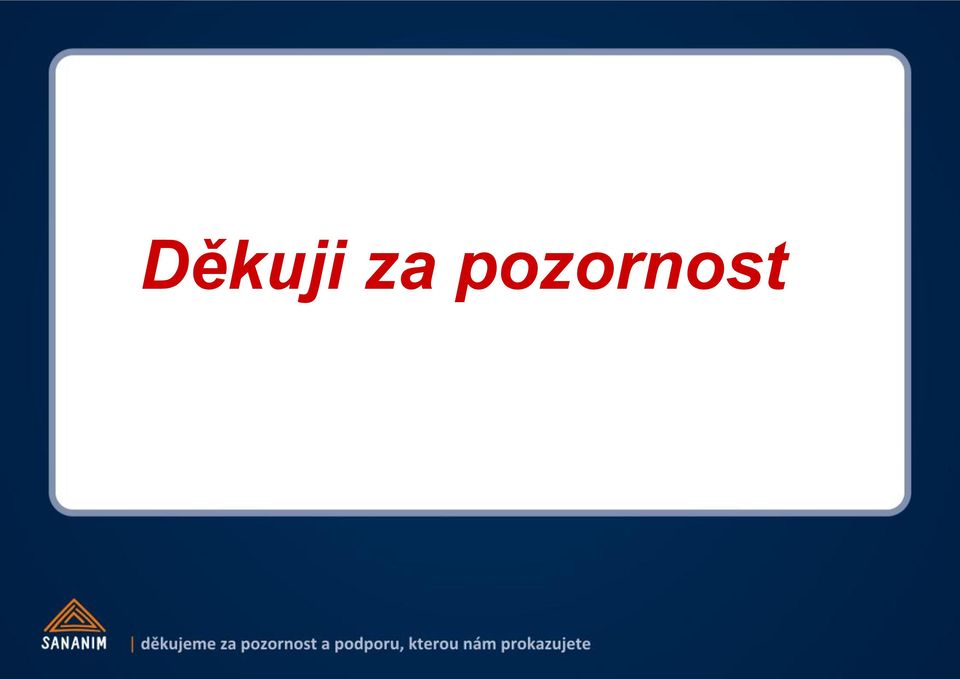 Děkuji za pozornost

SANANIM | děkujeme za pozornost a podporu, kterou nám prokazujete